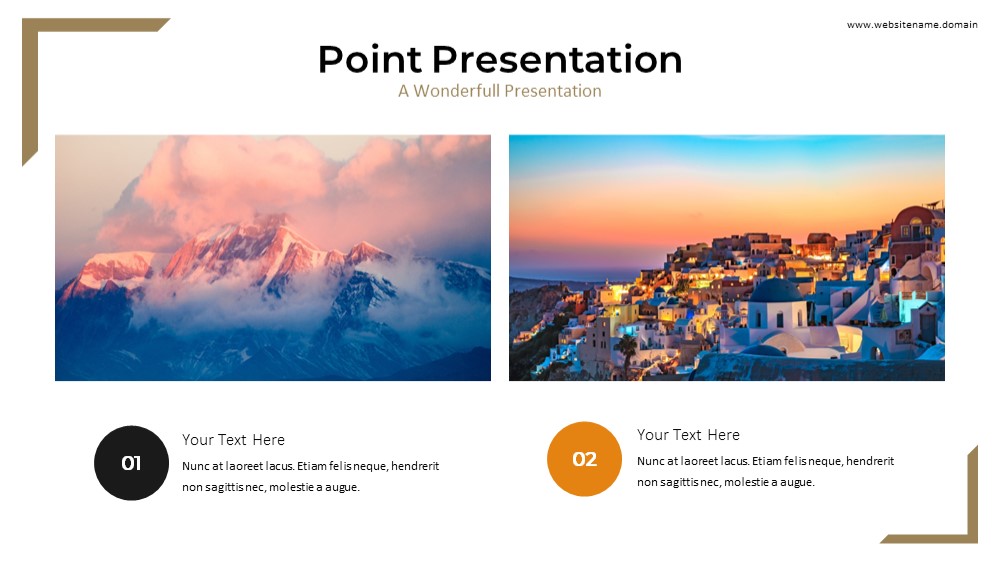 www.websitename.domain

Point Presentation

A Wonderfull Presentation

01

Your Text Here

Nunc at laoreet lacus. Etiam felis neque, hendrerit non sagittis nec, molestie a augue.

02

Your Text Here

Nunc at laoreet lacus. Etiam felis neque, hendrerit non sagittis nec, molestie a augue.